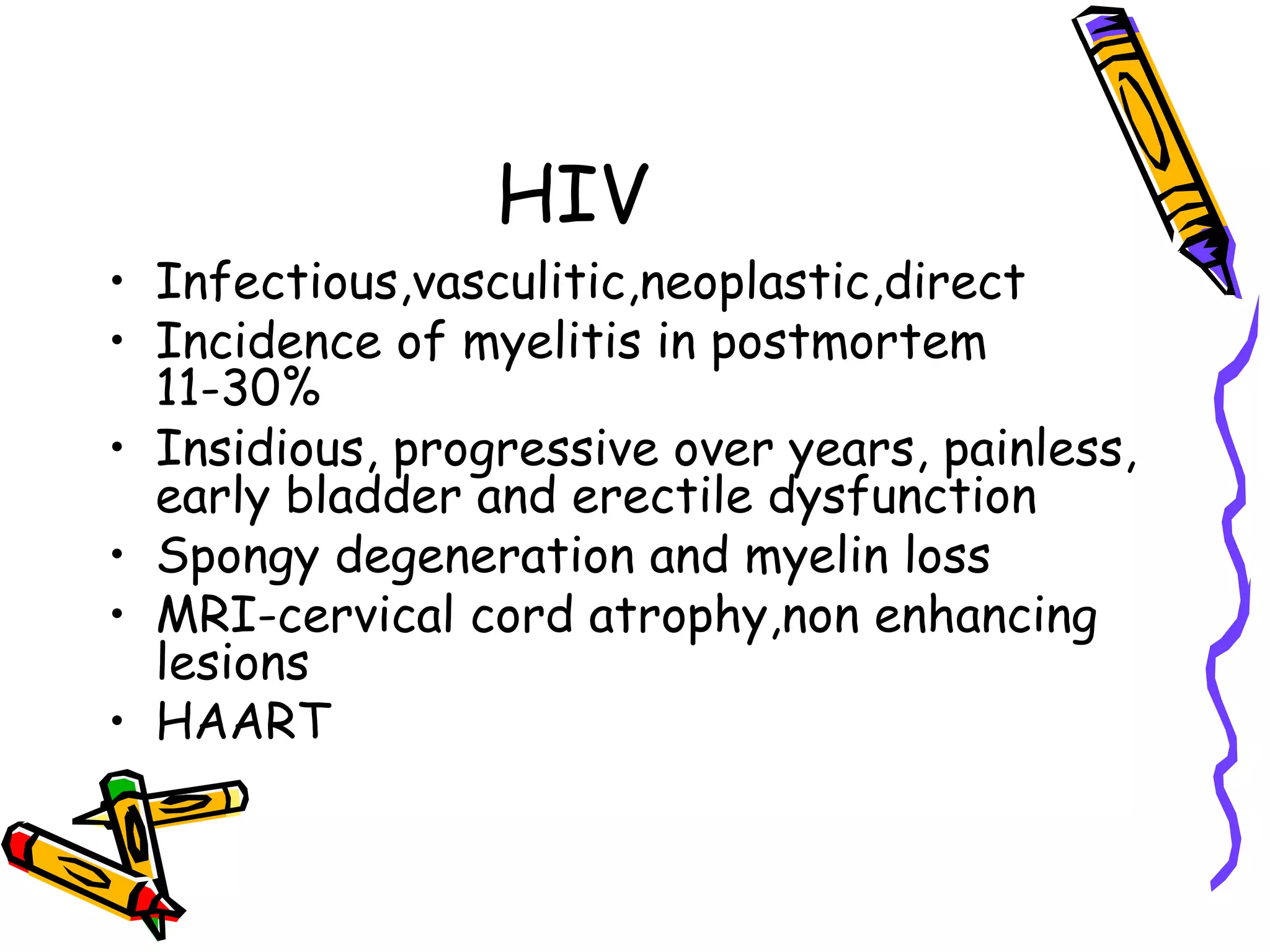 HIV

• Infectious,vasculitic,neoplastic,direct
• Incidence of myelitis in postmortem 11-30%
• Insidious, progressive over years, painless, early bladder and erectile dysfunction
• Spongy degeneration and myelin loss
• MRI-cervical cord atrophy,non enhancing lesions
• HAART